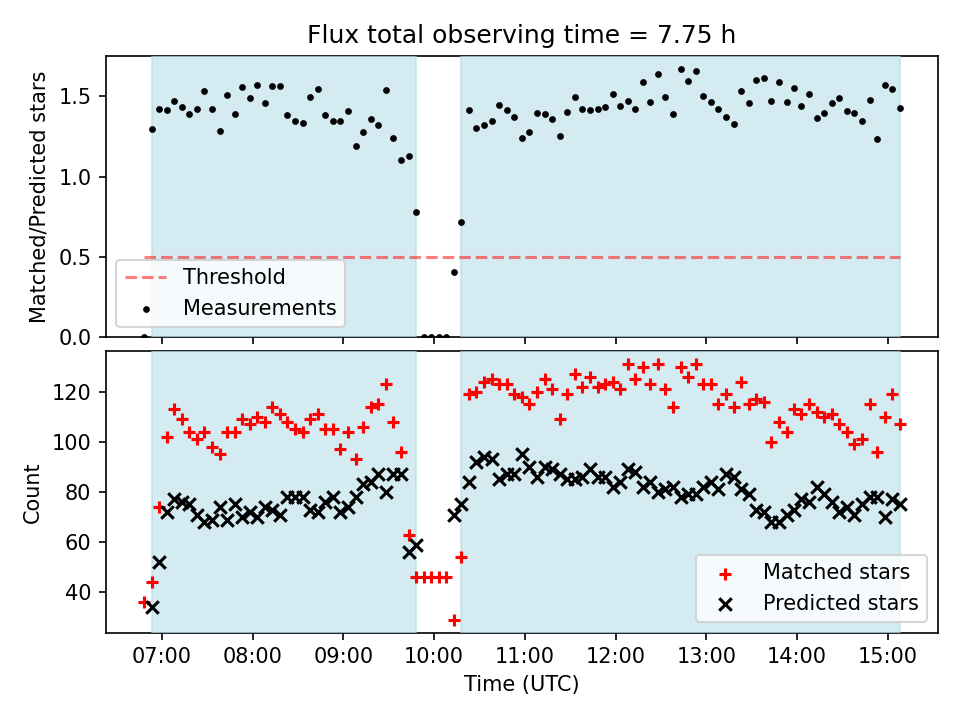 Flux total observing time = 7.75 h

Matched/Predicted stars

1.5
1.0
0.5
0.0

Threshold
Measurements

Count

120
100
80
60
40

Matched stars
Predicted stars

07:00 08:00 09:00 10:00 11:00 12:00 13:00 14:00 15:00

Time (UTC)